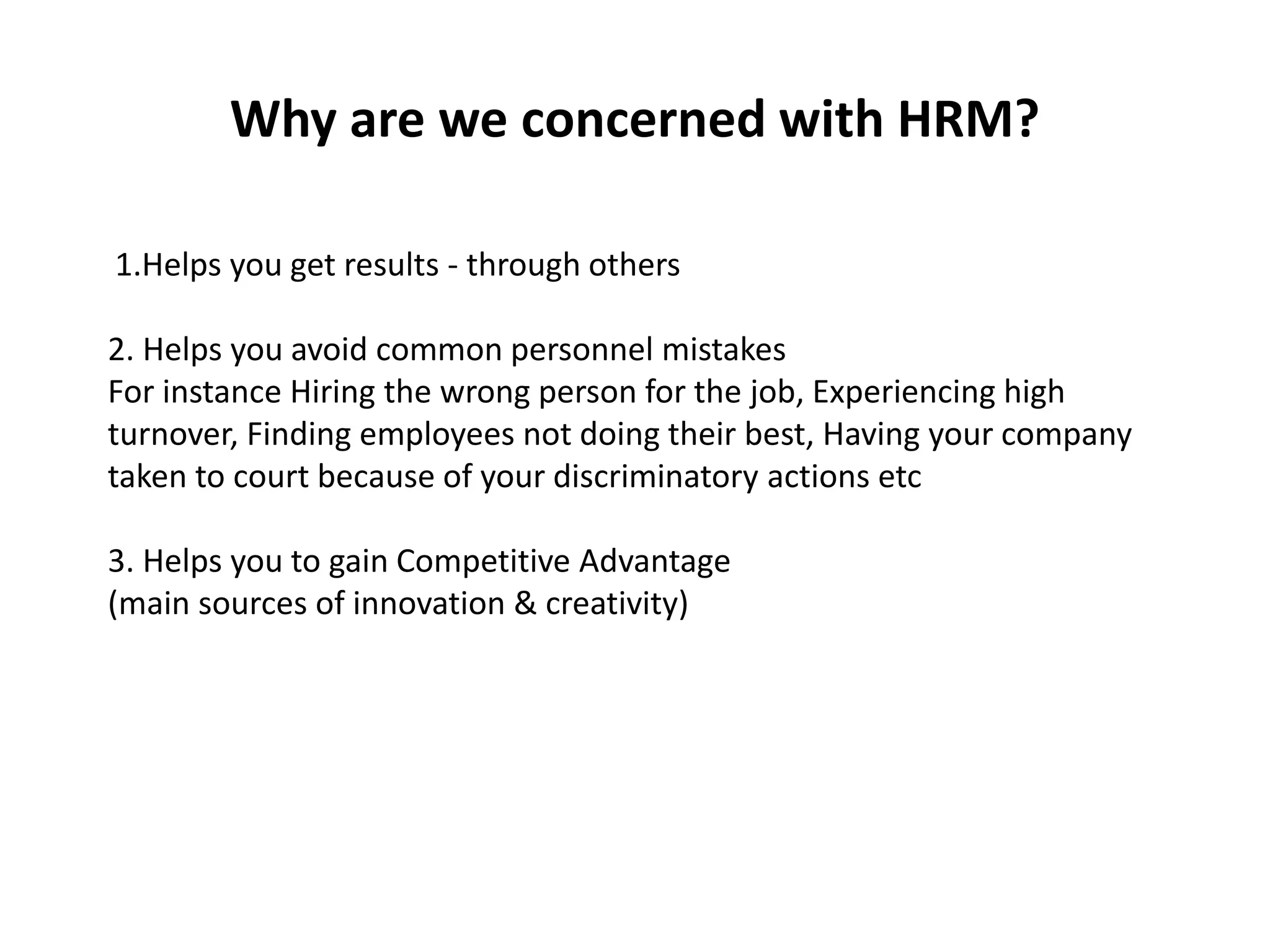 Why are we concerned with HRM?

1.Helps you get results - through others

2. Helps you avoid common personnel mistakes
For instance Hiring the wrong person for the job, Experiencing high turnover, Finding employees not doing their best, Having your company taken to court because of your discriminatory actions etc

3. Helps you to gain Competitive Advantage
(main sources of innovation & creativity)